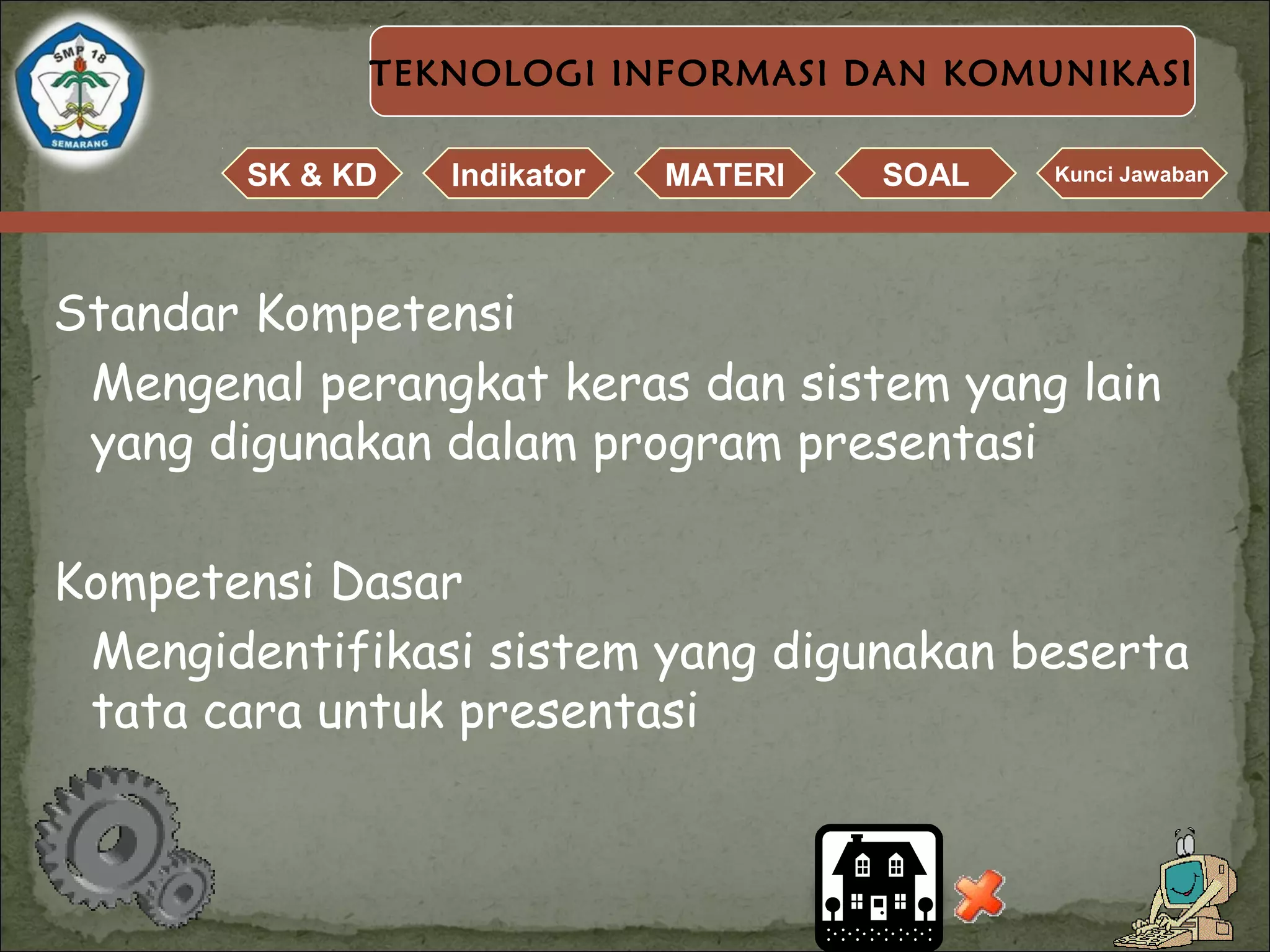 SMP 18
SEMARANG

TEKNOLOGI INFORMASI DAN KOMUNIKASI

SK & KD
Indikator
MATERI
SOAL
Kunci Jawaban

Standar Kompetensi

Mengenal perangkat keras dan sistem yang lain yang digunakan dalam program presentasi

Kompetensi Dasar

Mengidentifikasi sistem yang digunakan beserta tata cara untuk presentasi